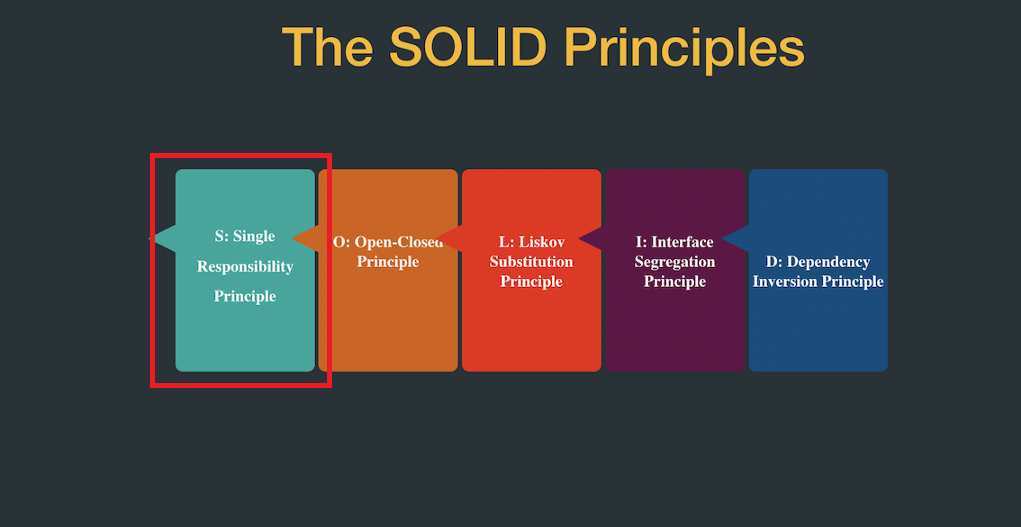 The SOLID Principles

S: Single Responsibility Principle

O: Open-Closed Principle

L: Liskov Substitution Principle

I: Interface Segregation Principle

D: Dependency Inversion Principle